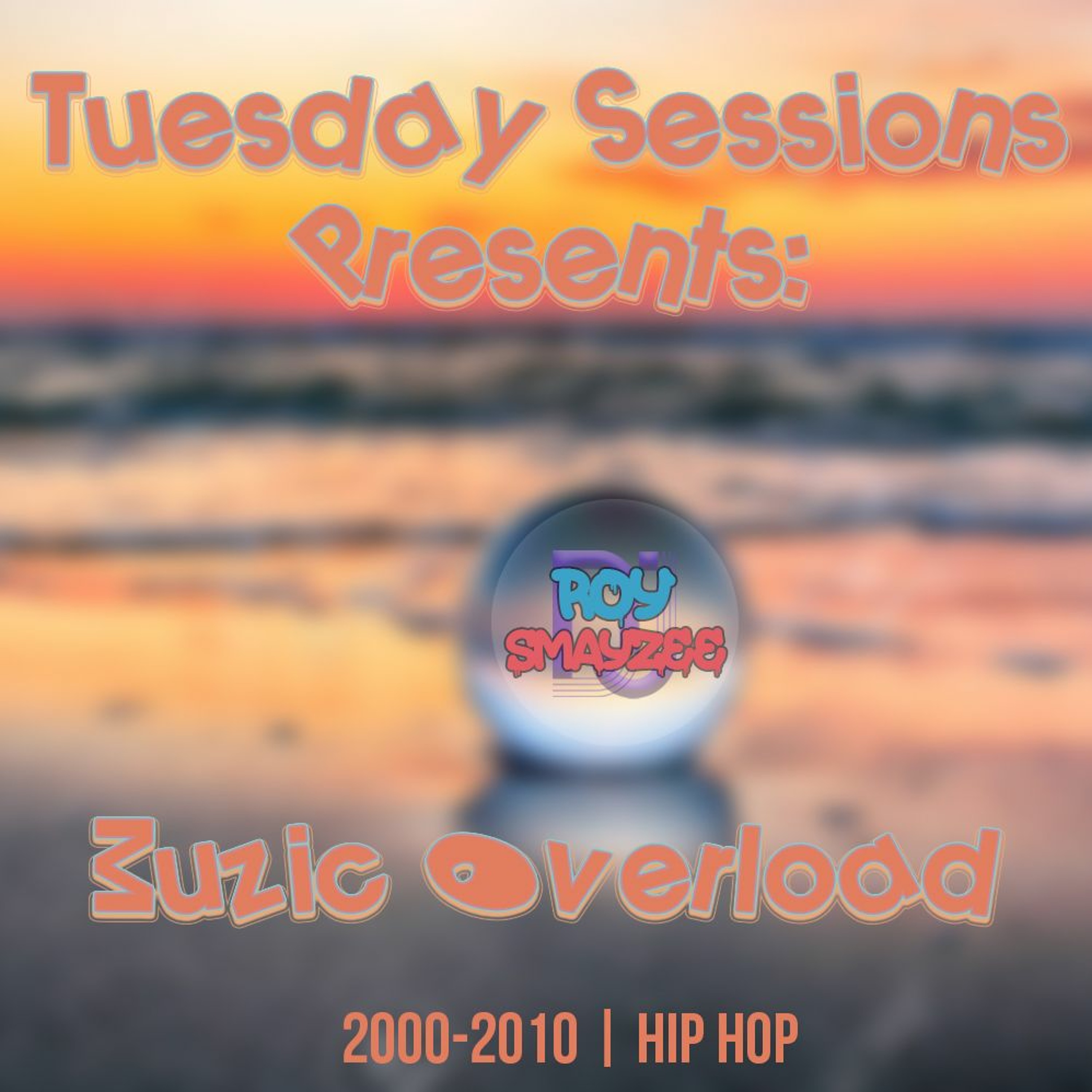 Tuesday Sessions Presents:

DJ ROY SMAYZEE

Muzic Overload

2000-2010 | HIP HOP